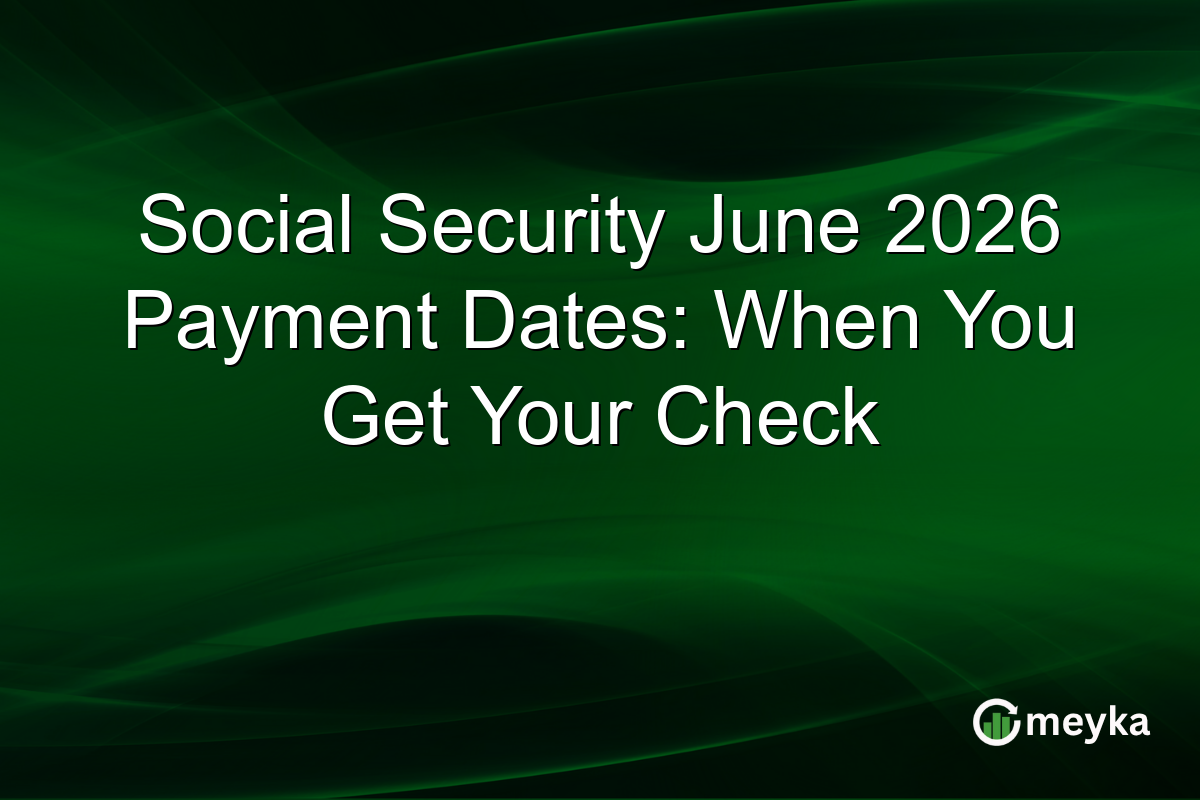 Social Security June 2026 Payment Dates: When You Get Your Check

meyka